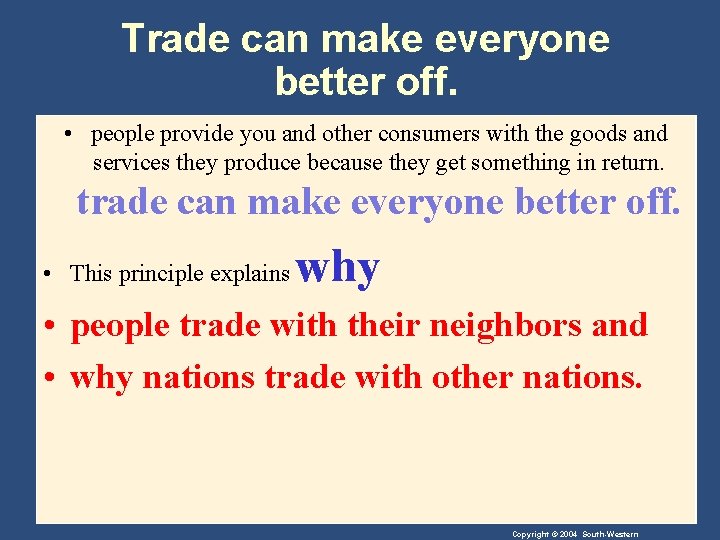 Trade can make everyone better off.

• people provide you and other consumers with the goods and services they produce because they get something in return.

trade can make everyone better off.

• This principle explains why

• people trade with their neighbors and

• why nations trade with other nations.

Copyright © 2004 South-Western